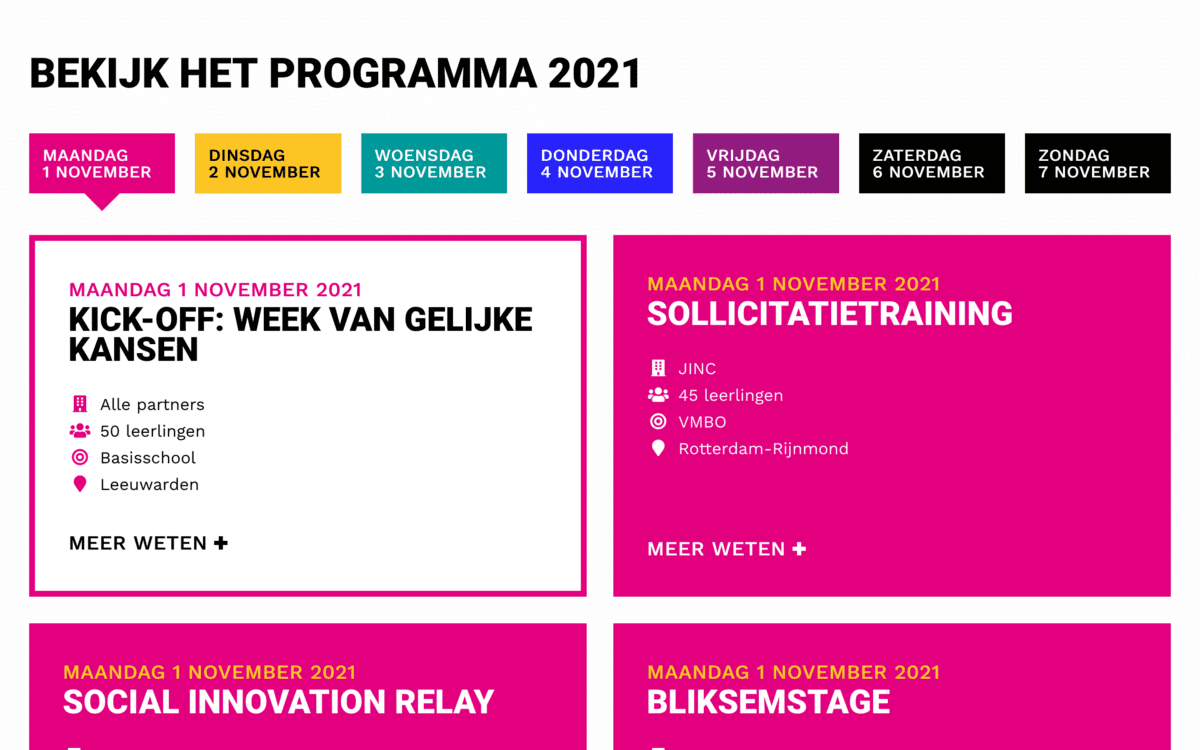 BEKIJK HET PROGRAMMA 2021

MAANDAG 1 NOVEMBER

DINSDAG 2 NOVEMBER

WOENSDAG 3 NOVEMBER

DONDERDAG 4 NOVEMBER

VRIJDAG 5 NOVEMBER

ZATERDAG 6 NOVEMBER

ZONDAG 7 NOVEMBER

MAANDAG 1 NOVEMBER 2021
KICK-OFF: WEEK VAN GELIJKE KANSEN

Alle partners
50 leerlingen
Basisschool
Leeuwarden

MEER WETEN +

MAANDAG 1 NOVEMBER 2021
SOLLICITATIETRAINING

JINC
45 leerlingen
VMBO
Rotterdam-Rijnmond

MEER WETEN +

MAANDAG 1 NOVEMBER 2021
SOCIAL INNOVATION RELAY

MAANDAG 1 NOVEMBER 2021
BLIKSEMSTAGE